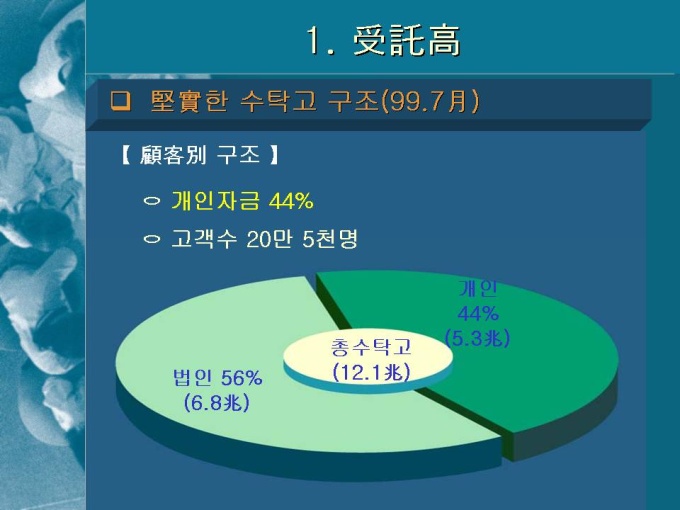 1. 受託高

❑ 堅實한 수탁고 구조(99.7月)

【 顧客別 구조 】

○ 개인자금 44%

○ 고객수 20만 5천명

개인
44%
(5.3兆)

총수탁고
(12.1兆)

법인 56%
(6.8兆)